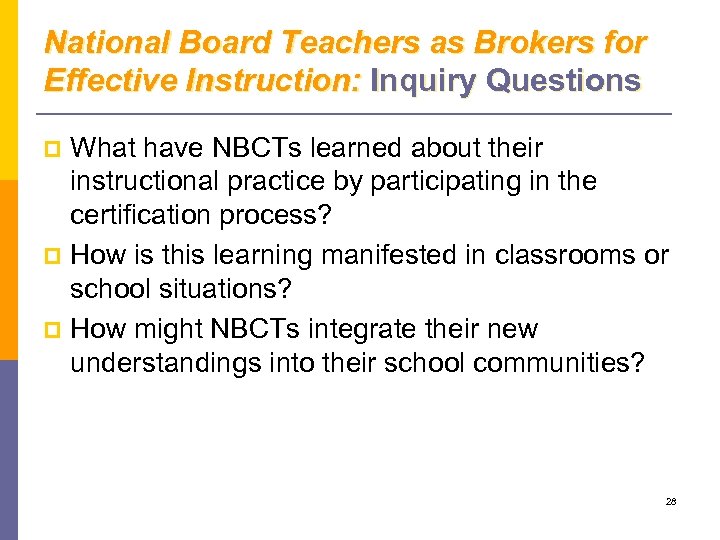 National Board Teachers as Brokers for Effective Instruction: Inquiry Questions

What have NBCTs learned about their instructional practice by participating in the certification process?

How is this learning manifested in classrooms or school situations?

How might NBCTs integrate their new understandings into their school communities?

28